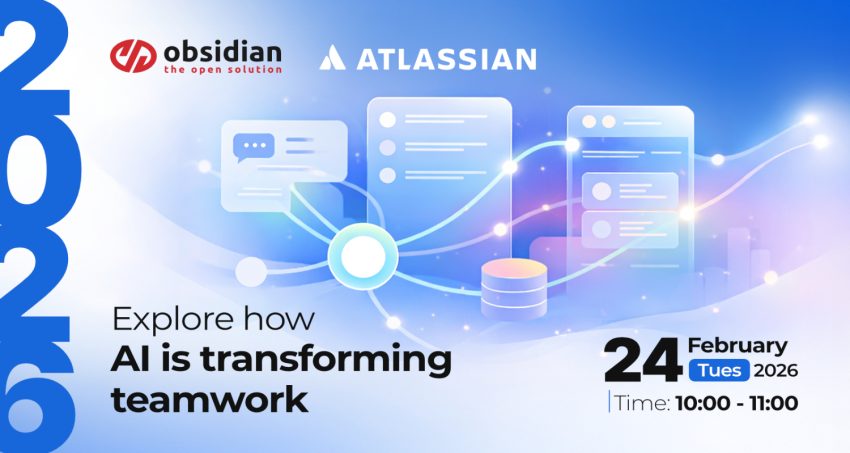 2026

obsidian
the open solution

ATLASSIAN

Explore how
AI is transforming teamwork

24 February
Tues 2026
Time: 10:00 - 11:00